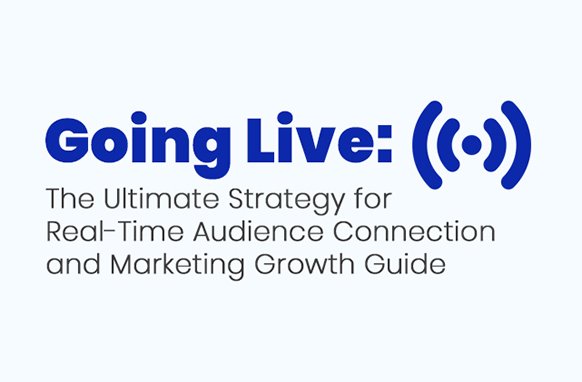 Going Live:

The Ultimate Strategy for Real-Time Audience Connection and Marketing Growth Guide